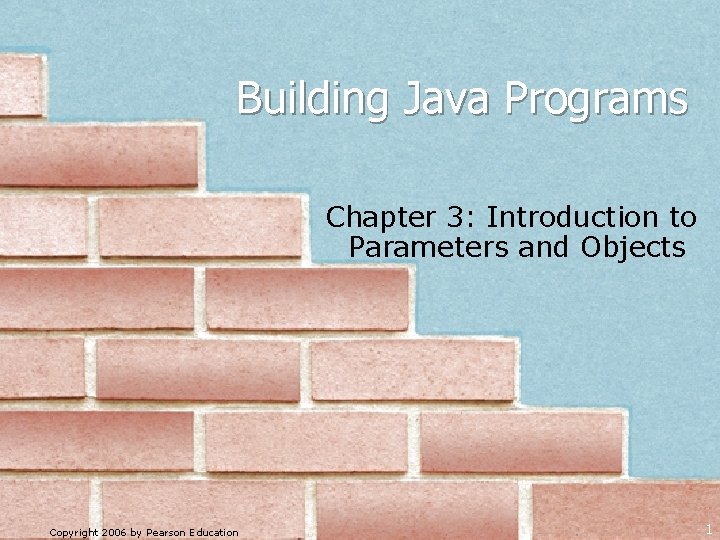 Building Java Programs

Chapter 3: Introduction to Parameters and Objects

Copyright 2006 by Pearson Education

1